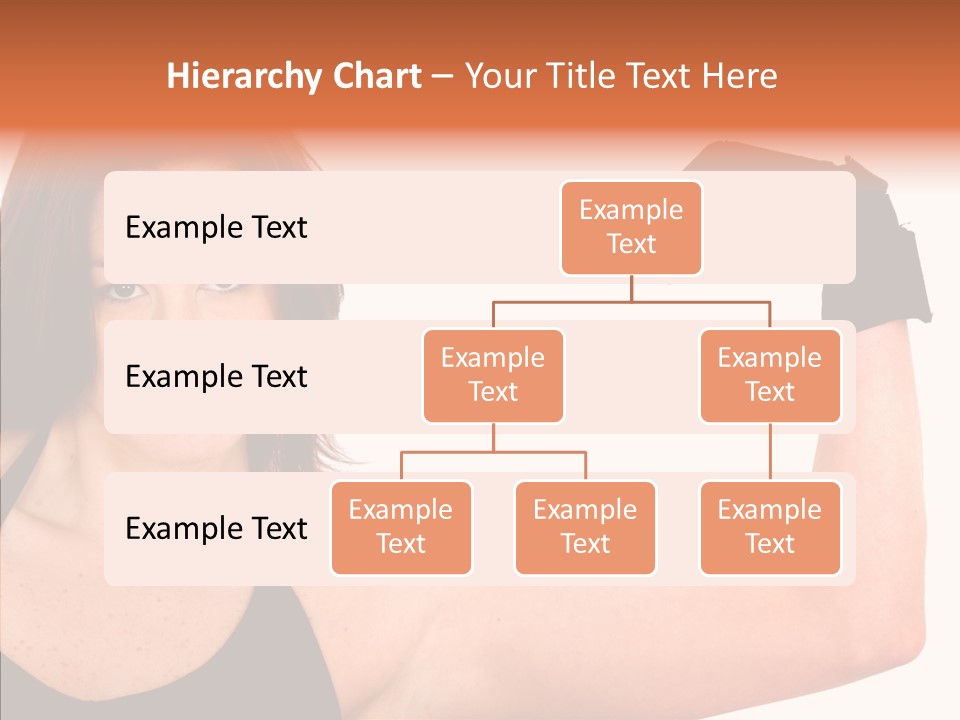 Hierarchy Chart – Your Title Text Here

Example Text

Example Text

Example Text

Example Text

Example Text

Example Text

Example Text

Example Text

Example Text